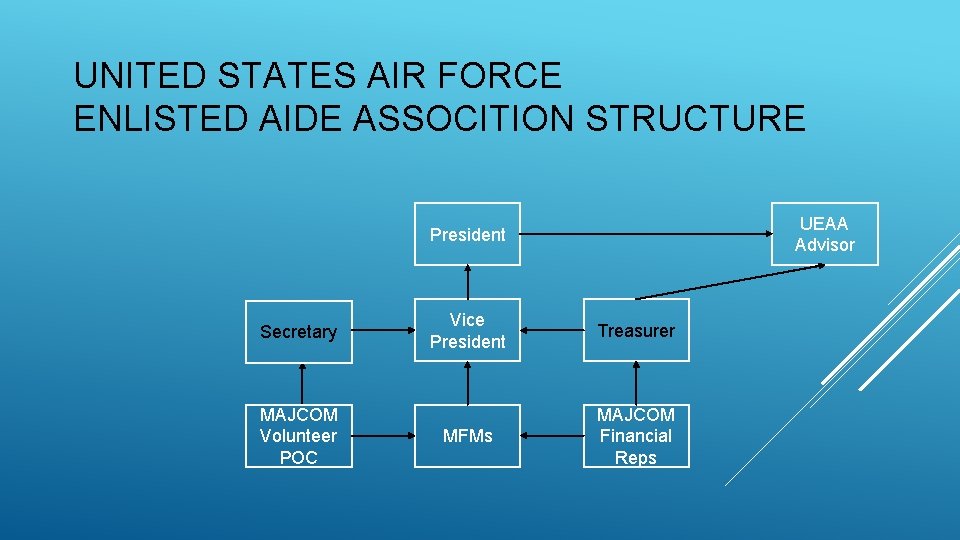 UNITED STATES AIR FORCE
ENLISTED AIDE ASSOCITION STRUCTURE

President

UEAA Advisor

Secretary

Vice President

Treasurer

MAJCOM Volunteer POC

MFMs

MAJCOM Financial Reps